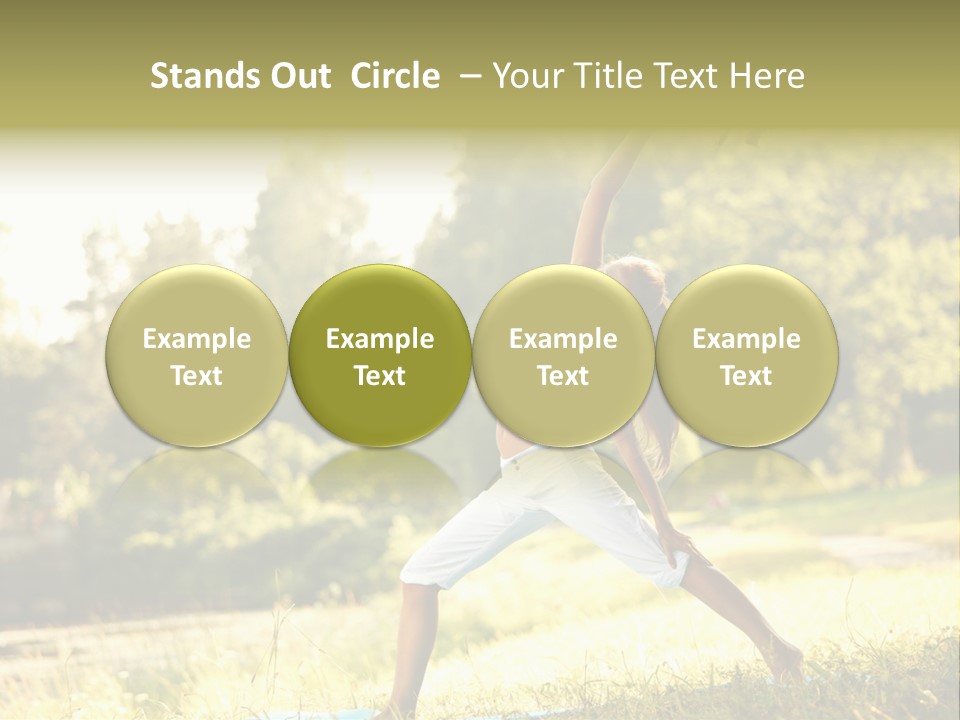 Stands Out  Circle  – Your Title Text Here

Example Text

Example Text

Example Text

Example Text